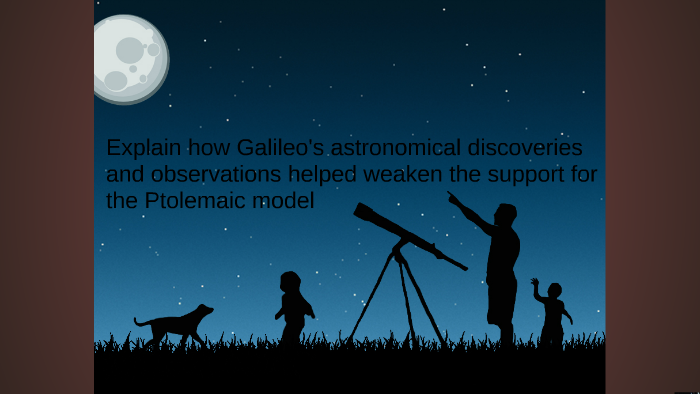 Explain how Galileo's astronomical discoveries and observations helped weaken the support for the Ptolemaic model